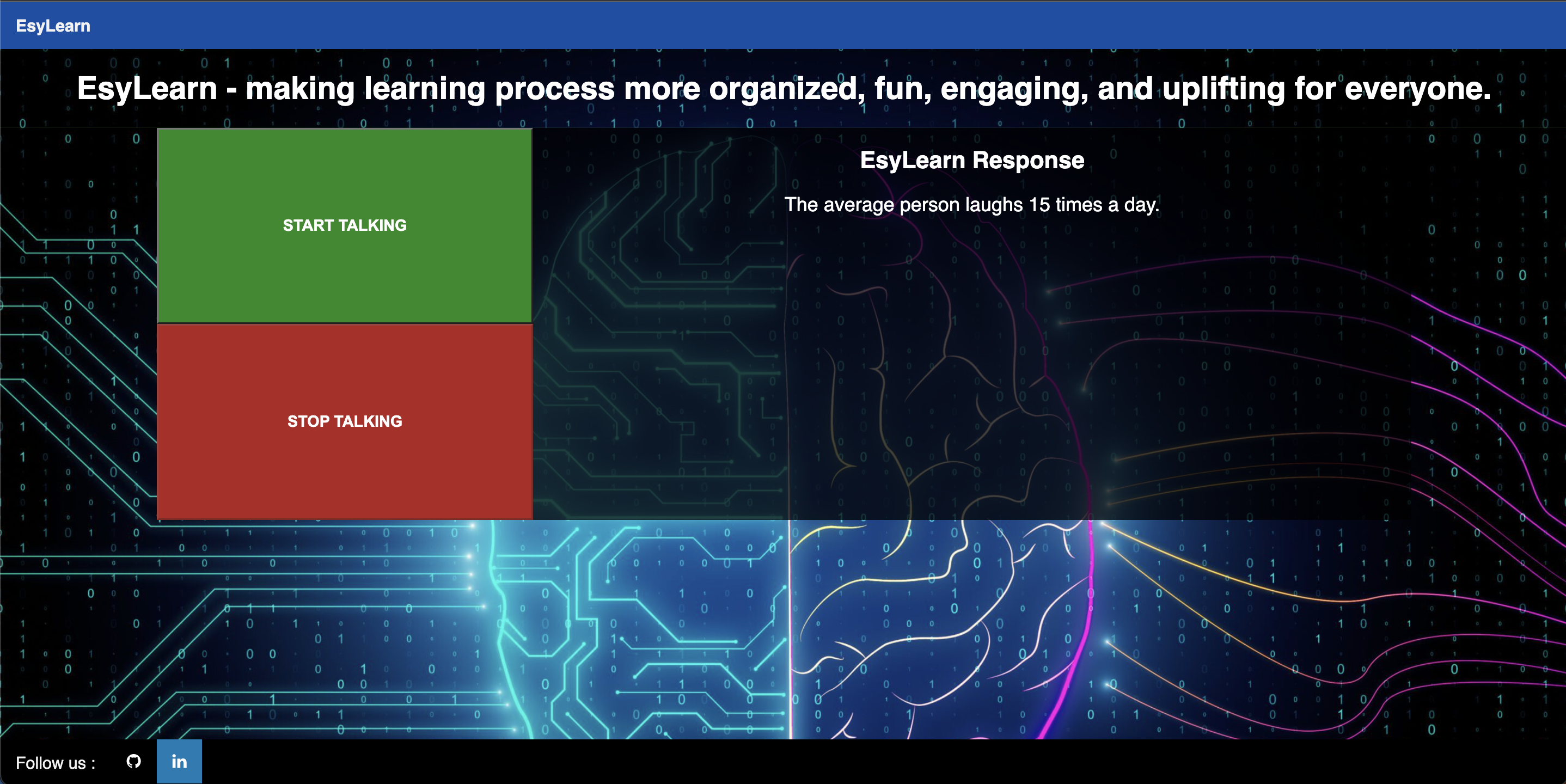 EsyLearn

EsyLearn - making learning process more organized, fun, engaging, and uplifting for everyone.

START TALKING

STOP TALKING

EsyLearn Response

The average person laughs 15 times a day.

Follow us :

in